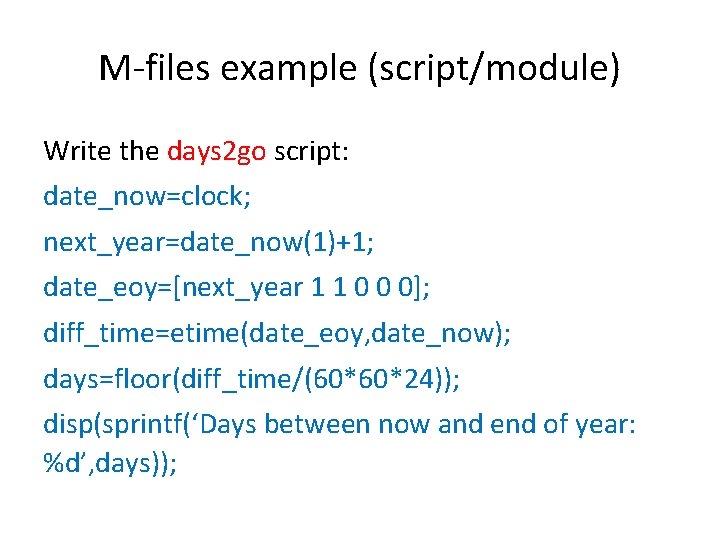 M-files example (script/module)

Write the days2go script:

date_now=clock;

next_year=date_now(1)+1;

date_eoy=[next_year 1 1 0 0 0];

diff_time=etime(date_eoy,date_now);

days=floor(diff_time/(60*60*24));

disp(sprintf(‘Days between now and end of year: %d’,days));